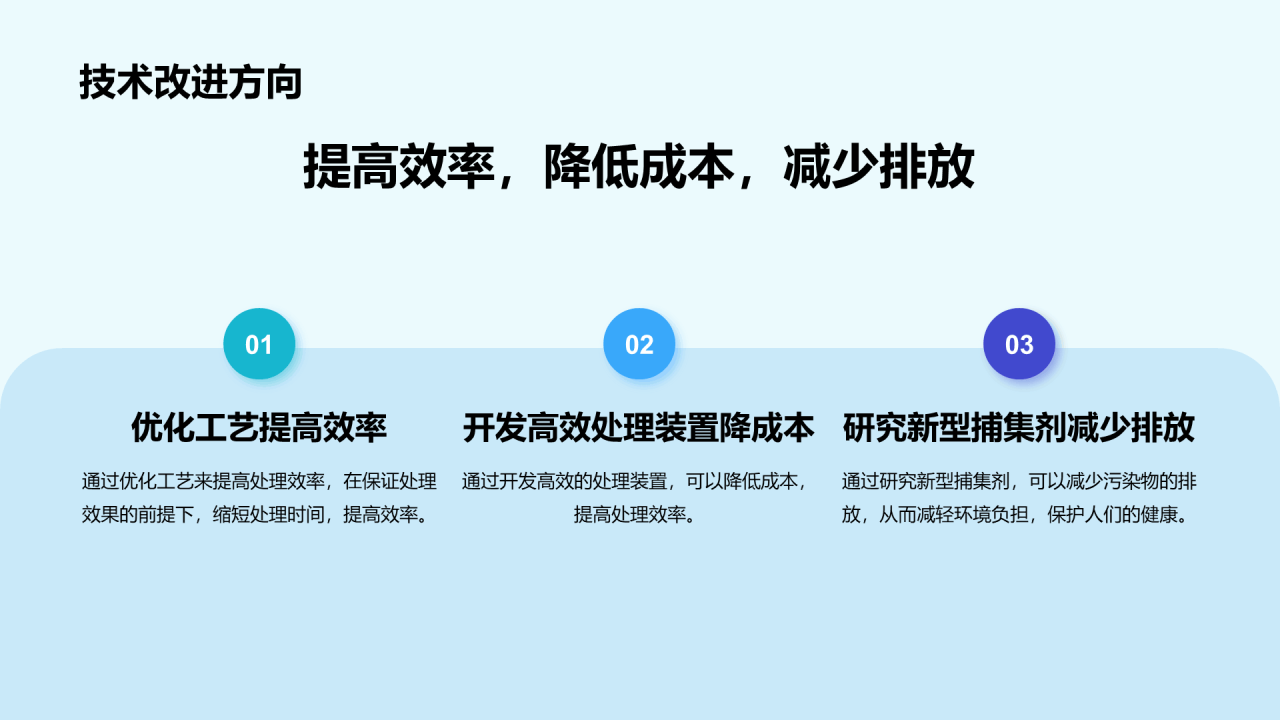 技术改进方向

提高效率，降低成本，减少排放

01

优化工艺提高效率

通过优化工艺来提高处理效率，在保证处理效果的前提下，缩短处理时间，提高效率。

02

开发高效处理装置降成本

通过开发高效的处理装置，可以降低成本，提高处理效率。

03

研究新型捕集剂减少排放

通过研究新型捕集剂，可以减少污染物的排放，从而减轻环境负担，保护人们的健康。